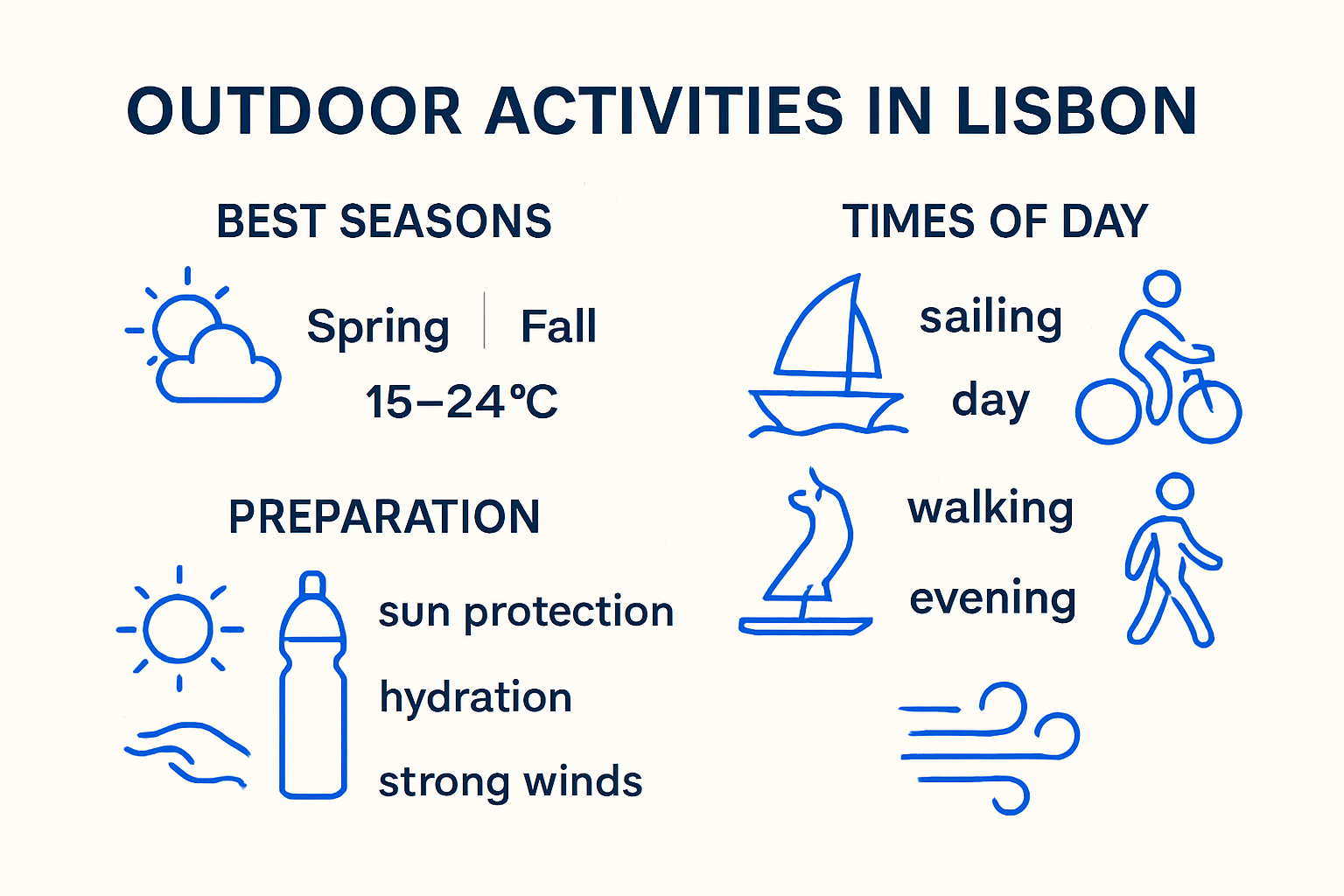 OUTDOOR ACTIVITIES IN LISBON

BEST SEASONS

Spring | Fall

15–24°C

PREPARATION

sun protection

hydration

strong winds

TIMES OF DAY

sailing

day

walking

evening